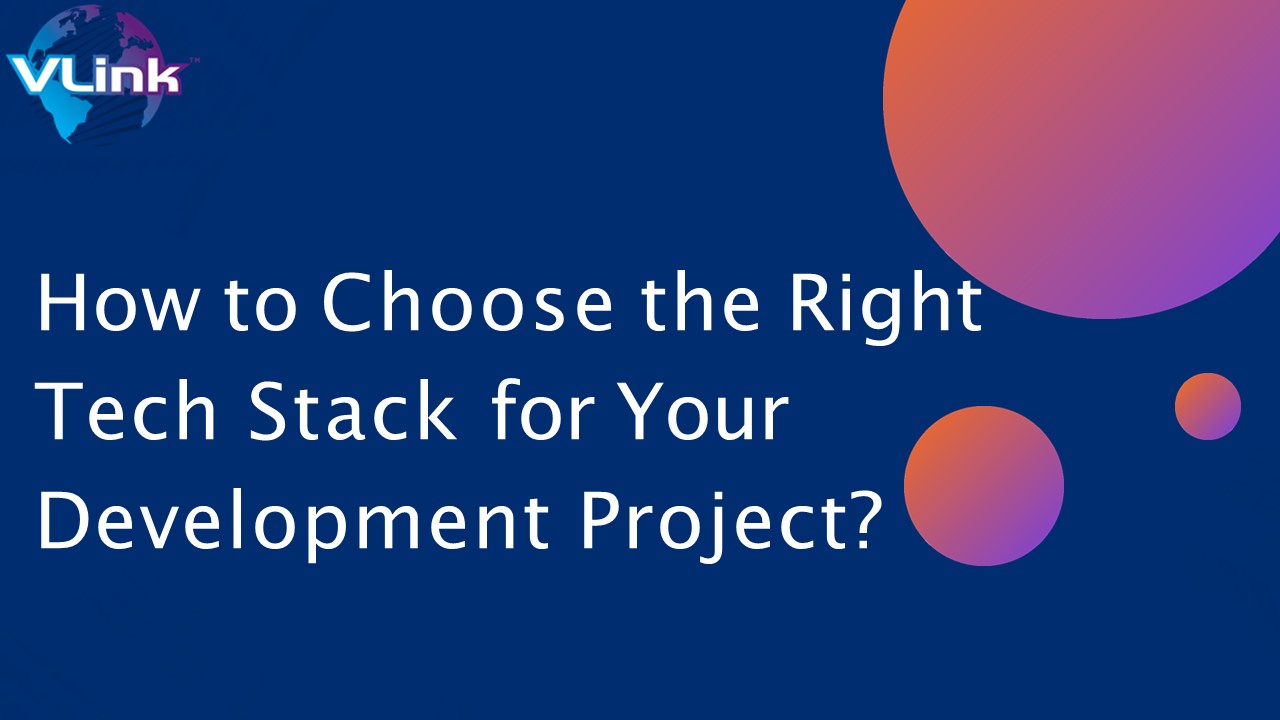 VLink™

How to Choose the Right Tech Stack for Your Development Project?